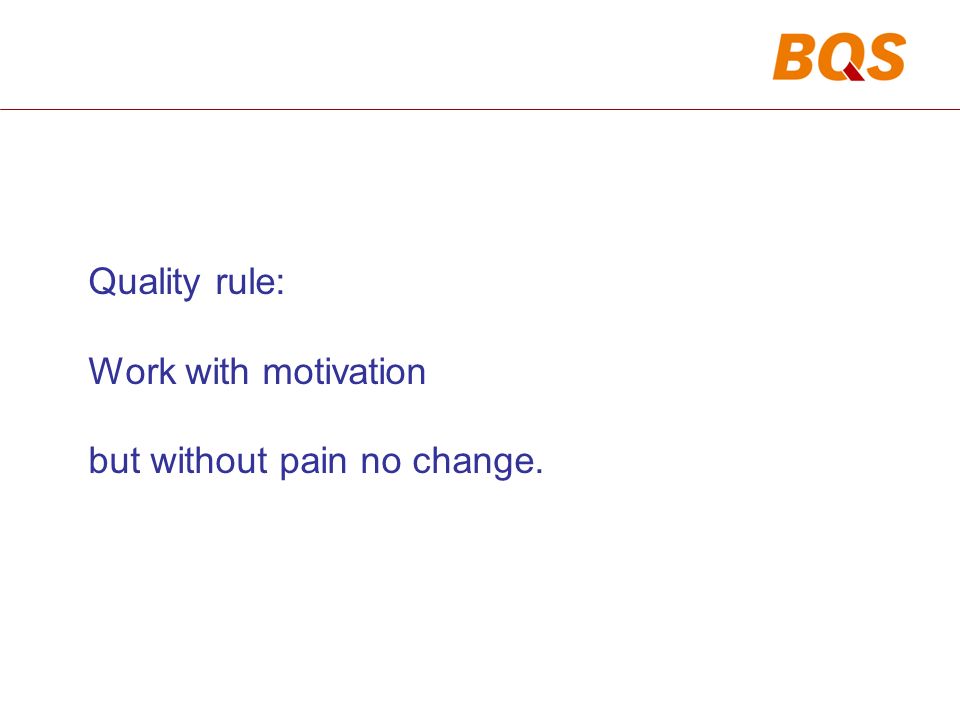 BQS

Quality rule:

Work with motivation

but without pain no change.